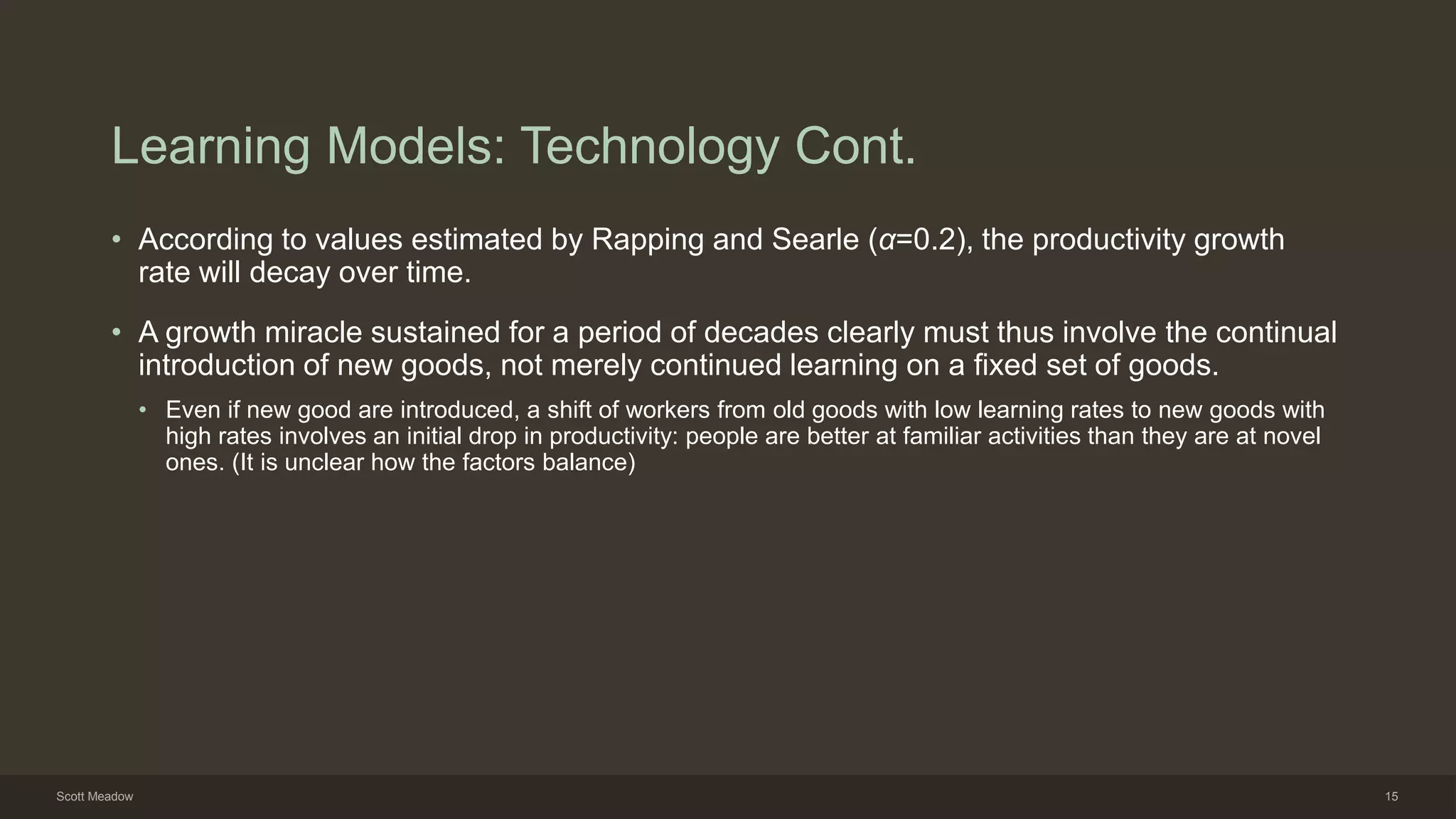 Learning Models: Technology Cont.

• According to values estimated by Rapping and Searle ($\alpha$=0.2), the productivity growth rate will decay over time.

• A growth miracle sustained for a period of decades clearly must thus involve the continual introduction of new goods, not merely continued learning on a fixed set of goods.

• Even if new good are introduced, a shift of workers from old goods with low learning rates to new goods with high rates involves an initial drop in productivity: people are better at familiar activities than they are at novel ones. (It is unclear how the factors balance)

Scott Meadow

15